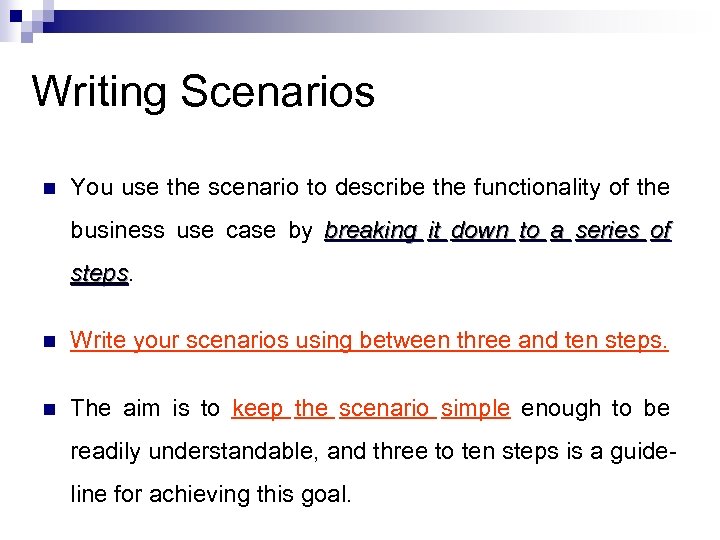 Writing Scenarios

You use the scenario to describe the functionality of the business use case by breaking it down to a series of steps.

Write your scenarios using between three and ten steps.

The aim is to keep the scenario simple enough to be readily understandable, and three to ten steps is a guideline for achieving this goal.